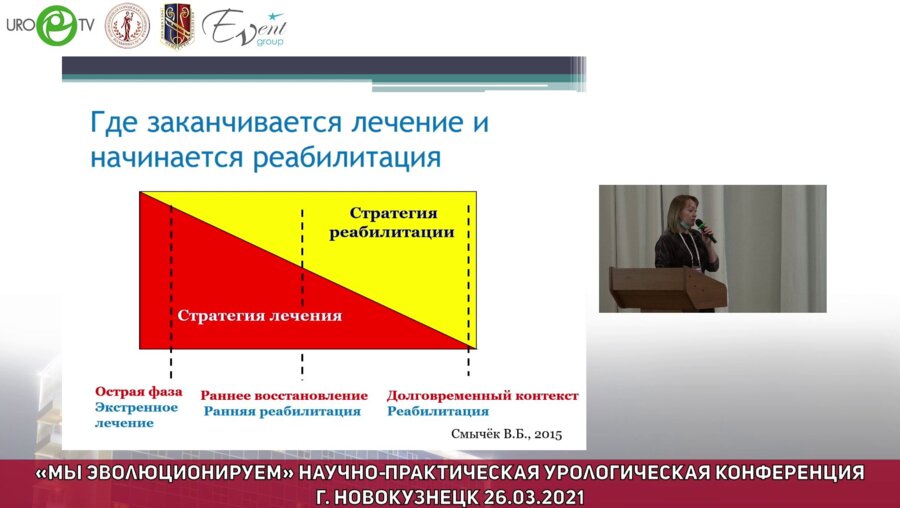 URO TV

Event group

Где заканчивается лечение и начинается реабилитация

Стратегия реабилитации

Стратегия лечения

Острая фаза
Экстренное лечение

Раннее восстановление
Ранняя реабилитация

Долговременный контекст
Реабилитация

Смычёк В.Б., 2015

«МЫ ЭВОЛЮЦИОНИРУЕМ» НАУЧНО-ПРАКТИЧЕСКАЯ УРОЛОГИЧЕСКАЯ КОНФЕРЕНЦИЯ
Г. НОВОКУЗНЕЦК 26.03.2021